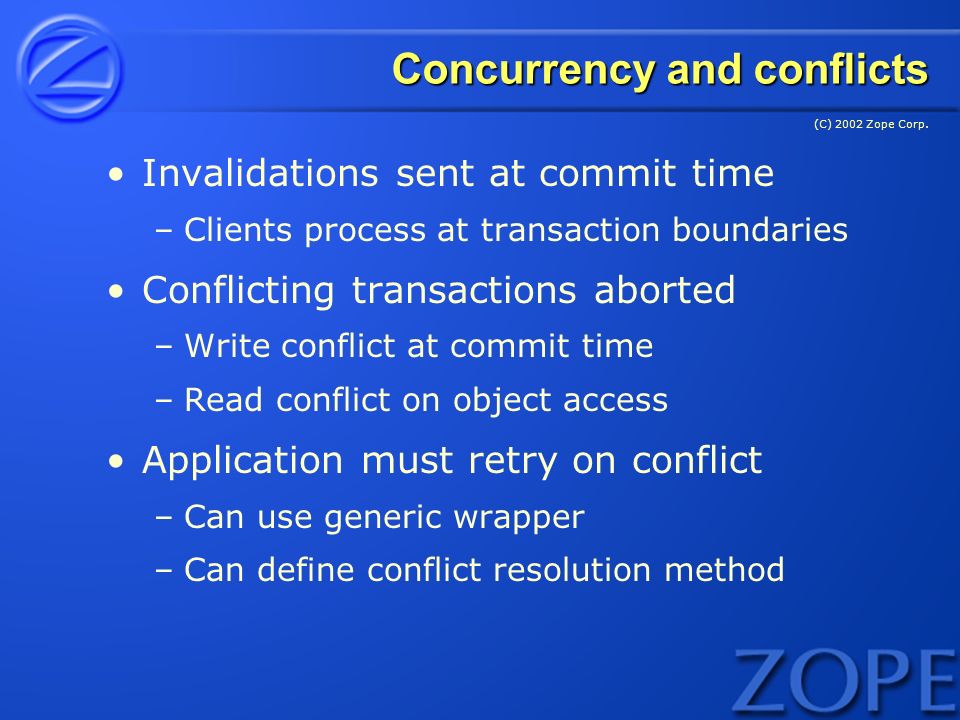 Concurrency and conflicts

(C) 2002 Zope Corp.

• Invalidations sent at commit time
– Clients process at transaction boundaries

• Conflicting transactions aborted
– Write conflict at commit time
– Read conflict on object access

• Application must retry on conflict
– Can use generic wrapper
– Can define conflict resolution method

ZOPE